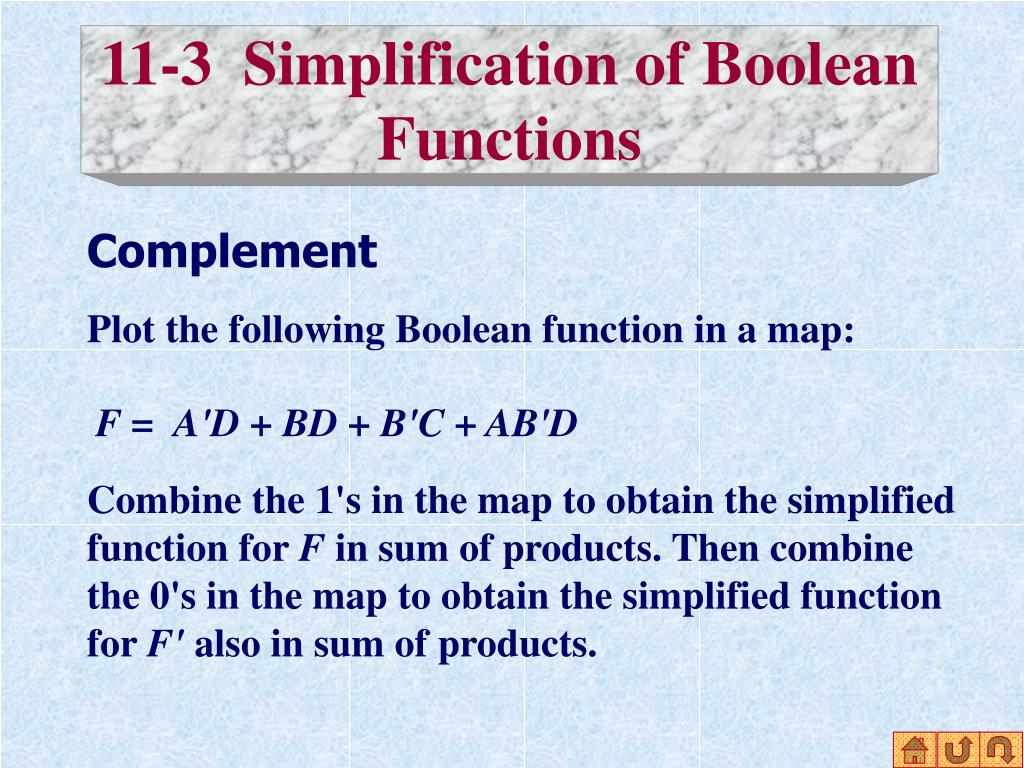 11-3 Simplification of Boolean Functions

Complement

Plot the following Boolean function in a map:

$F = A'D + BD + B'C + AB'D$

Combine the 1's in the map to obtain the simplified function for $F$ in sum of products. Then combine the 0's in the map to obtain the simplified function for $F'$ also in sum of products.